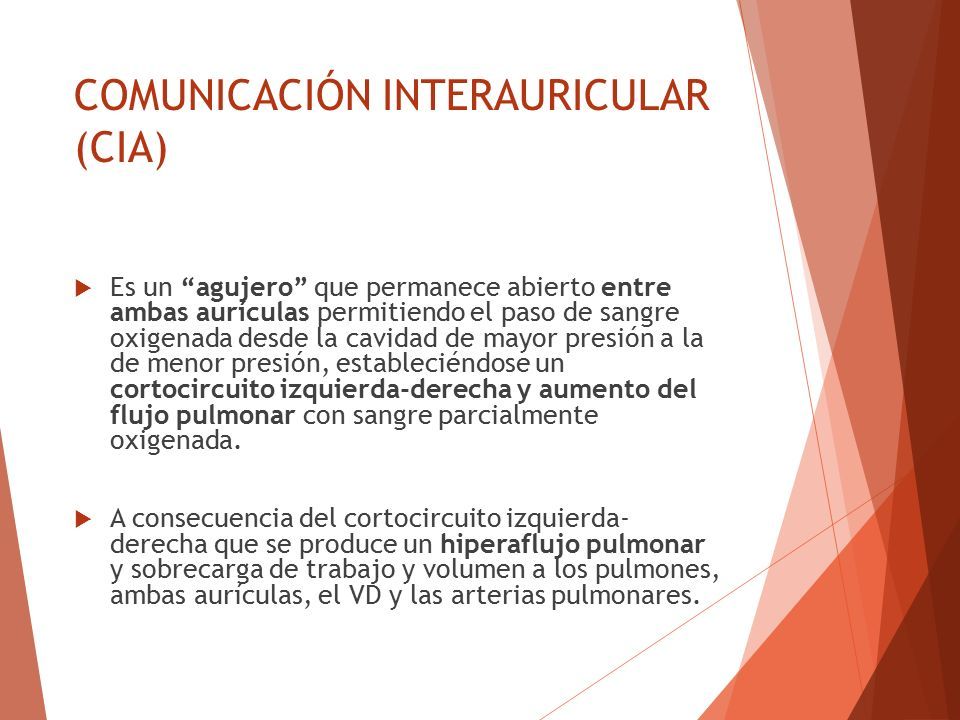 COMUNICACIÓN INTERAURICULAR (CIA)

Es un “agujero” que permanece abierto entre ambas aurículas permitiendo el paso de sangre oxigenada desde la cavidad de mayor presión a la de menor presión, estableciéndose un cortocircuito izquierda-derecha y aumento del flujo pulmonar con sangre parcialmente oxigenada.

A consecuencia del cortocircuito izquierda-derecha que se produce un hiperaflujo pulmonar y sobrecarga de trabajo y volumen a los pulmones, ambas aurículas, el VD y las arterias pulmonares.